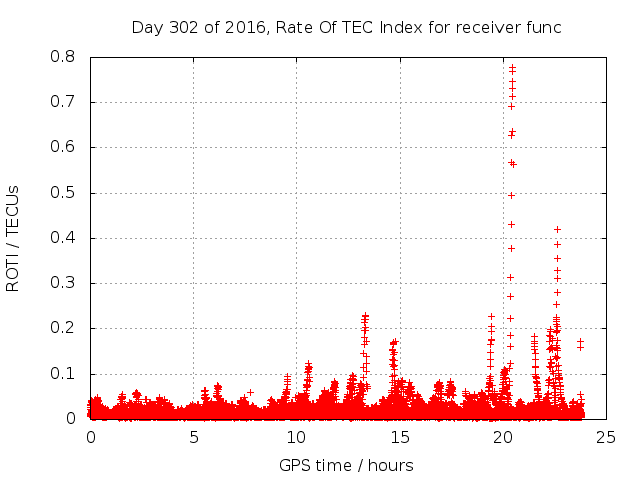 Day 302 of 2016, Rate Of TEC Index for receiver func

ROTI / TECUs

0.8
0.7
0.6
0.5
0.4
0.3
0.2
0.1
0

0
5
10
15
20
25

GPS time / hours